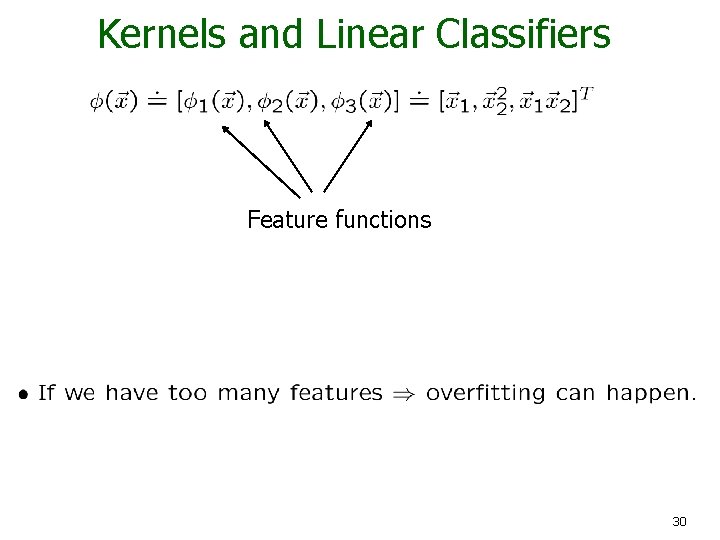 Kernels and Linear Classifiers

$\phi(\vec{x}) \doteq [\phi_1(\vec{x}), \phi_2(\vec{x}), \phi_3(\vec{x})] \doteq [\vec{x}_1, \vec{x}_2^2, \vec{x}_1\vec{x}_2]^T$

Feature functions

• If we have too many features $\Rightarrow$ overfitting can happen.

30